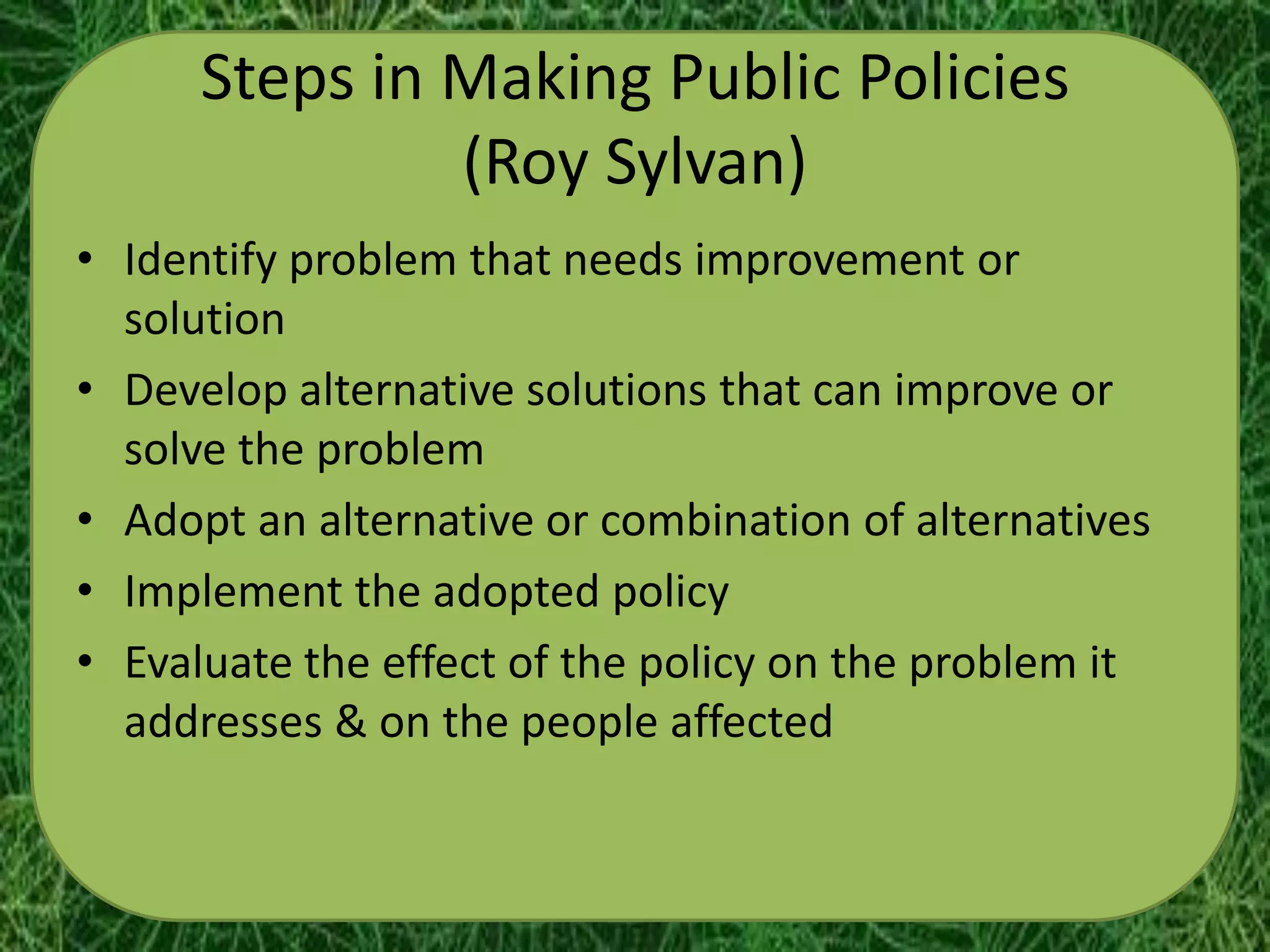 Steps in Making Public Policies (Roy Sylvan)

• Identify problem that needs improvement or solution
• Develop alternative solutions that can improve or solve the problem
• Adopt an alternative or combination of alternatives
• Implement the adopted policy
• Evaluate the effect of the policy on the problem it addresses & on the people affected